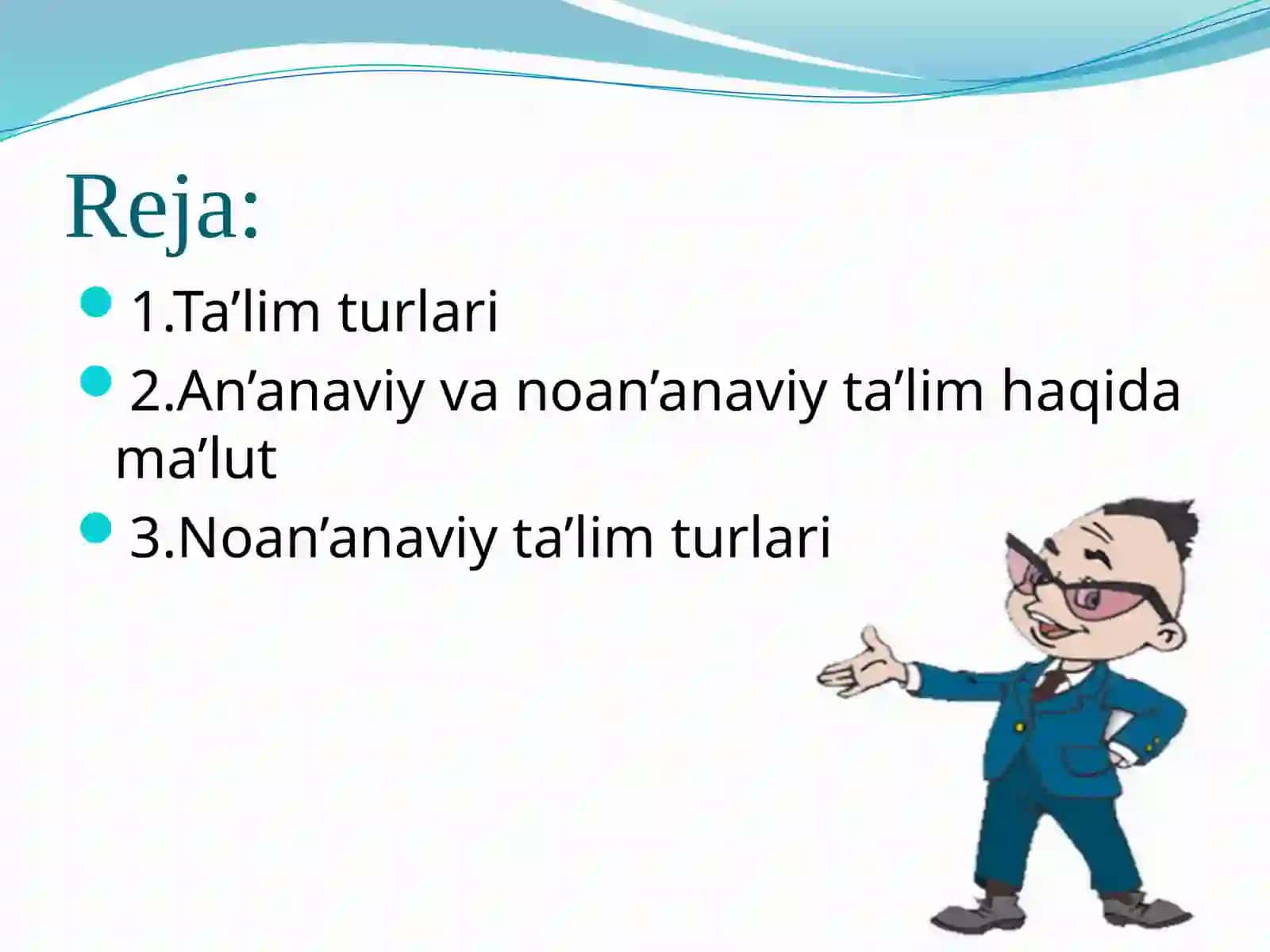 Reja:

1.Ta’lim turlari

2.An’anaviy va noan’anaviy ta’lim haqida ma’lut

3.Noan’anaviy ta’lim turlari